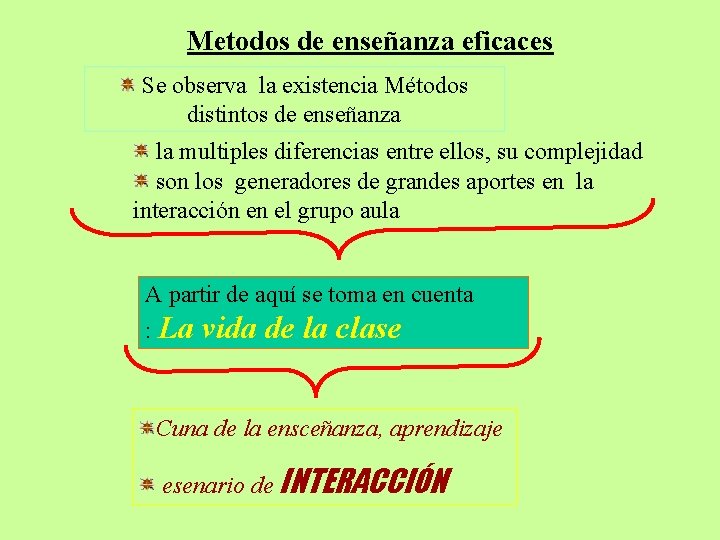 Metodos de enseñanza eficaces

Se observa la existencia Métodos distintos de enseñanza

la multiples diferencias entre ellos, su complejidad

son los generadores de grandes aportes en la interacción en el grupo aula

A partir de aquí se toma en cuenta : La vida de la clase

Cuna de la ensceñanza, aprendizaje

esenario de INTERACCIÓN